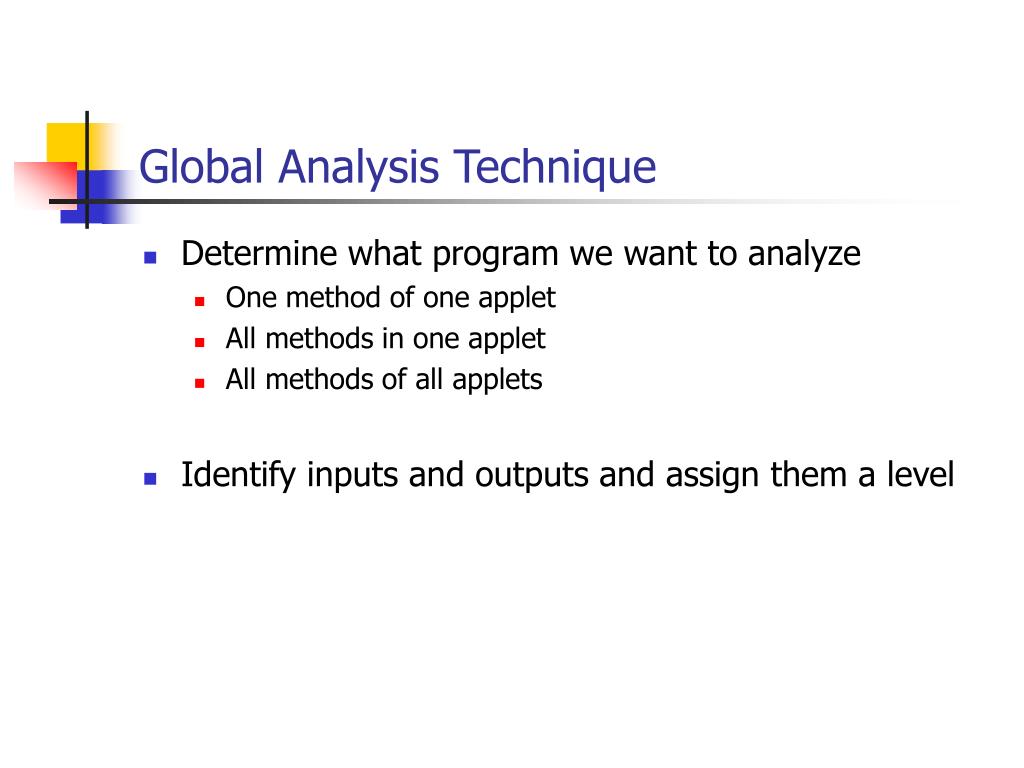 Global Analysis Technique

- Determine what program we want to analyze
  - One method of one applet
  - All methods in one applet
  - All methods of all applets

- Identify inputs and outputs and assign them a level